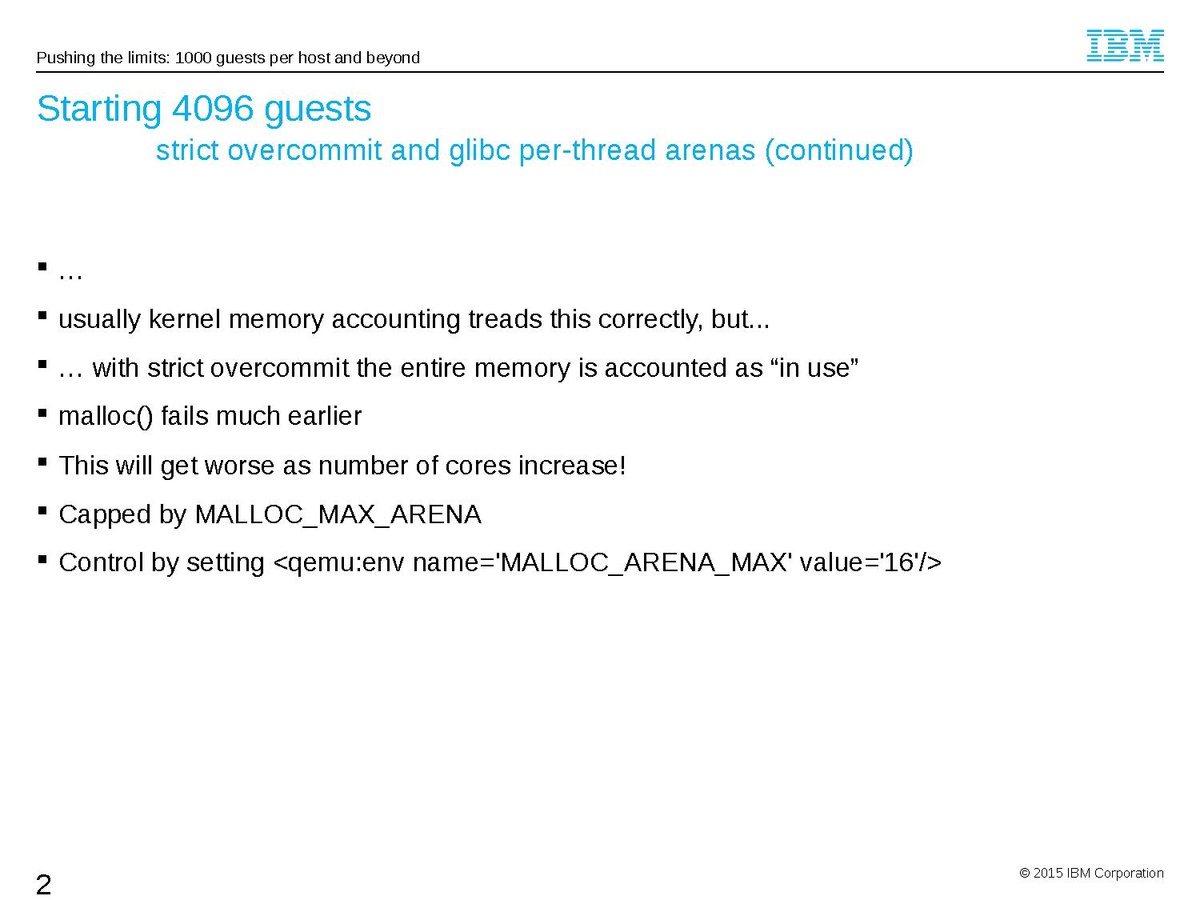 Pushing the limits: 1000 guests per host and beyond

IBM

Starting 4096 guests
strict overcommit and glibc per-thread arenas (continued)

▪ …

▪ usually kernel memory accounting treads this correctly, but...

▪ … with strict overcommit the entire memory is accounted as “in use”

▪ malloc() fails much earlier

▪ This will get worse as number of cores increase!

▪ Capped by MALLOC_MAX_ARENA

▪ Control by setting <qemu:env name='MALLOC_ARENA_MAX' value='16'/>

2

© 2015 IBM Corporation